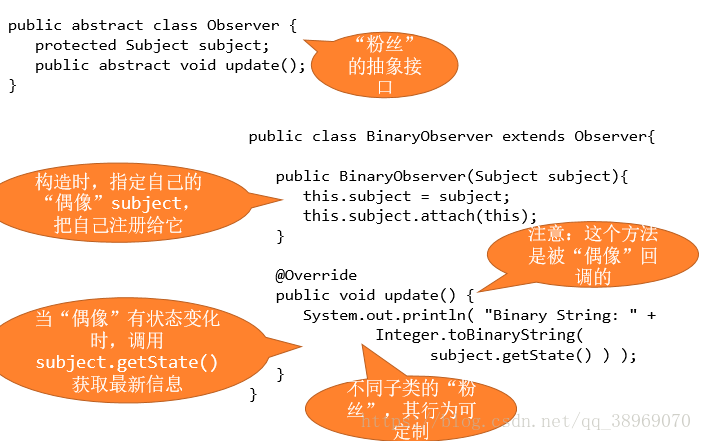 public abstract class Observer {
    protected Subject subject;
    public abstract void update();
}

“粉丝”的抽象接口

public class BinaryObserver extends Observer{

    public BinaryObserver(Subject subject){
        this.subject = subject;
        this.subject.attach(this);
    }

    @Override
    public void update() {
        System.out.println( "Binary String: " +
            Integer.toBinaryString(
                subject.getState() ) );
    }
}

构造时，指定自己的“偶像”subject，把自己注册给它

注意：这个方法是被“偶像”回调的

当“偶像”有状态变化时，调用subject.getState()获取最新信息

不同子类的“粉丝”，其行为可定制

https://blog.csdn.net/qq_38969070